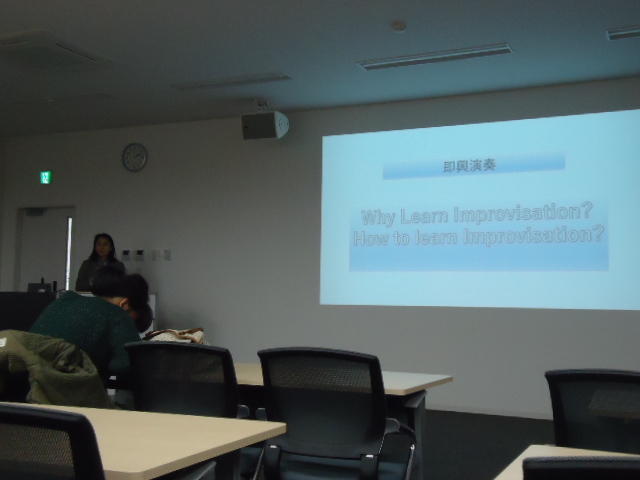 即興演奏

Why Learn Improvisation?
How to learn Improvisation?